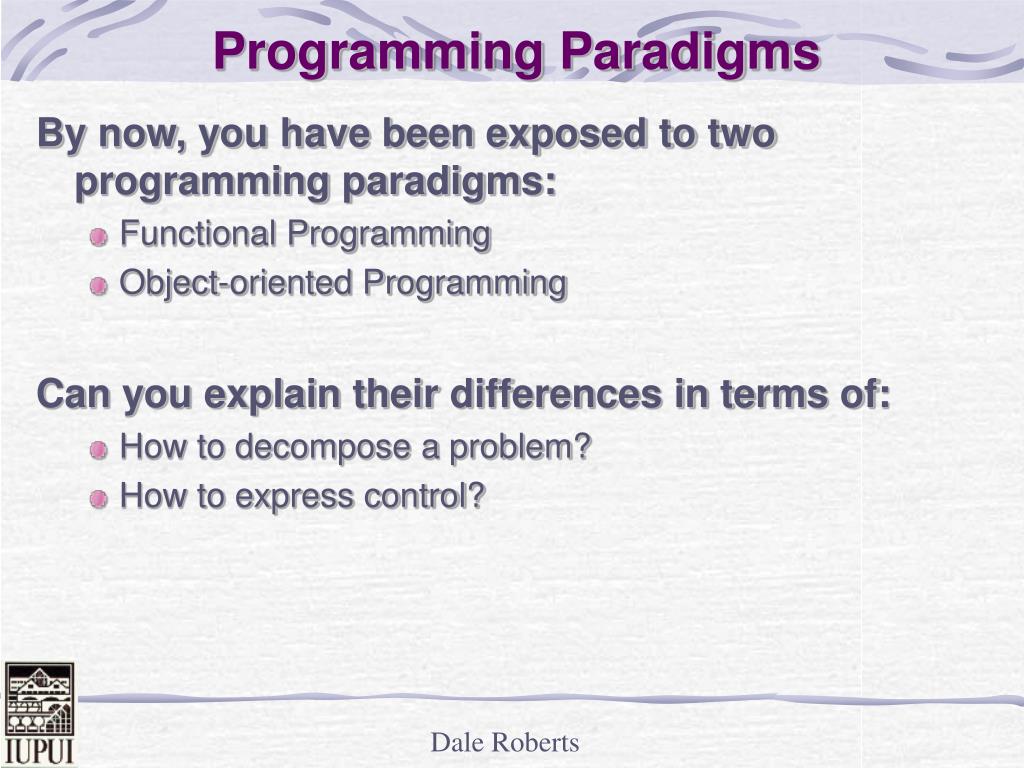 Programming Paradigms

By now, you have been exposed to two programming paradigms:

Functional Programming

Object-oriented Programming

Can you explain their differences in terms of:

How to decompose a problem?

How to express control?

IUPUI

Dale Roberts